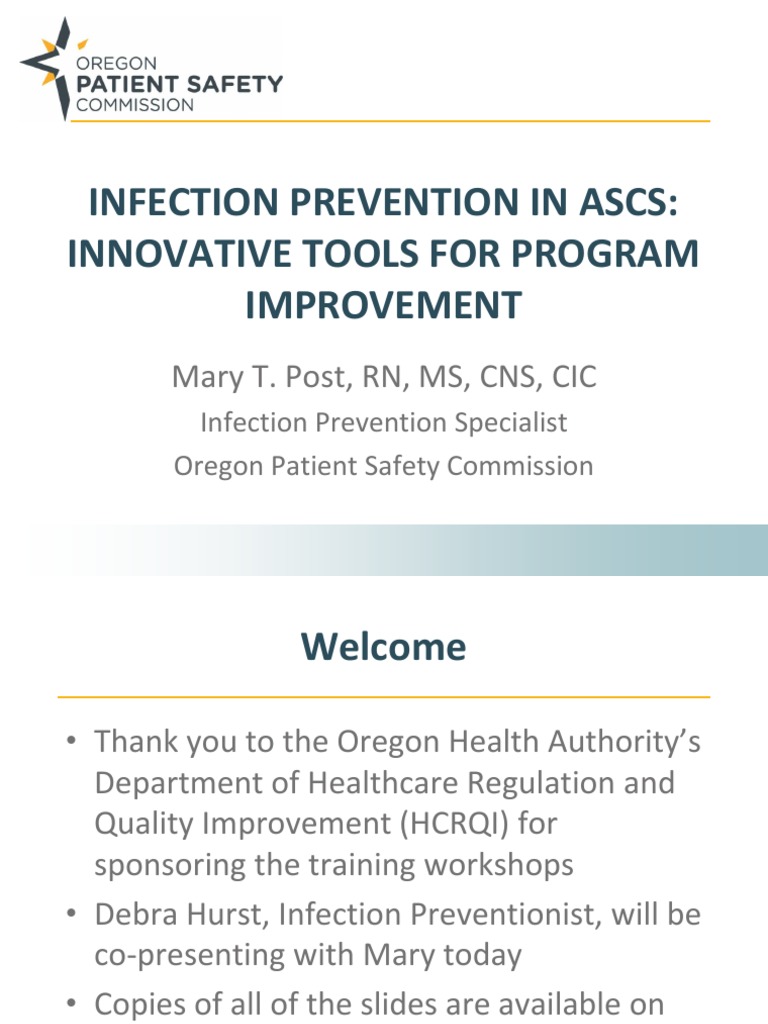 OREGON
PATIENT SAFETY
COMMISSION

INFECTION PREVENTION IN ASCS: INNOVATIVE TOOLS FOR PROGRAM IMPROVEMENT

Mary T. Post, RN, MS, CNS, CIC
Infection Prevention Specialist
Oregon Patient Safety Commission

Welcome

• Thank you to the Oregon Health Authority's Department of Healthcare Regulation and Quality Improvement (HCRQI) for sponsoring the training workshops
• Debra Hurst, Infection Preventionist, will be co-presenting with Mary today
• Copies of all of the slides are available on